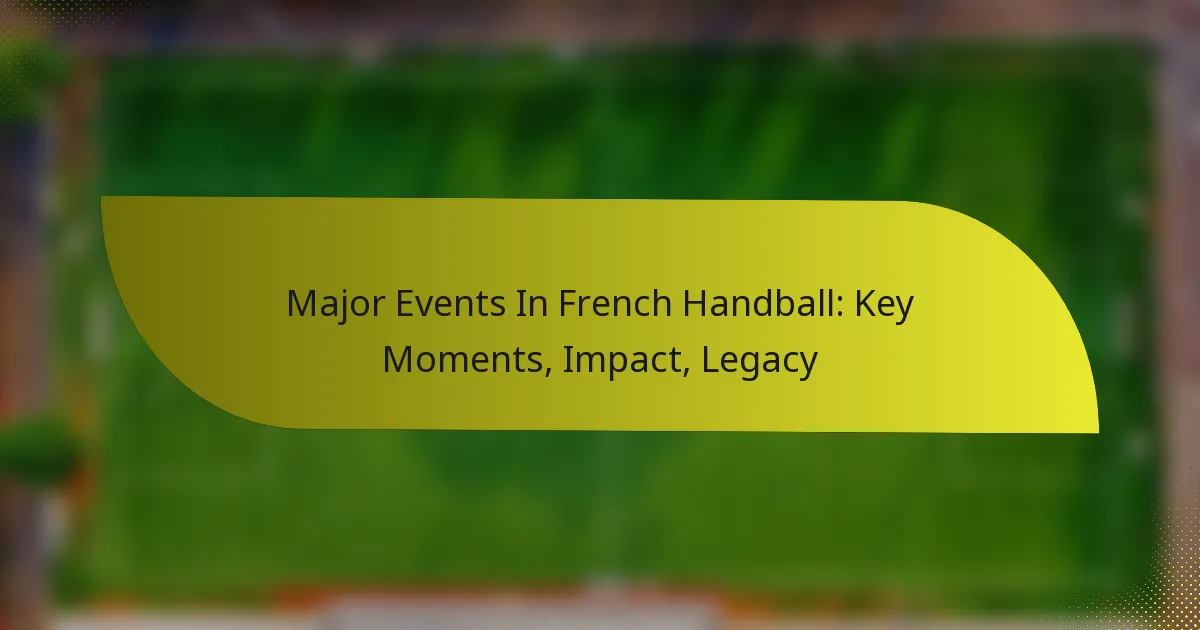 Major Events In French Handball: Key Moments, Impact, Legacy